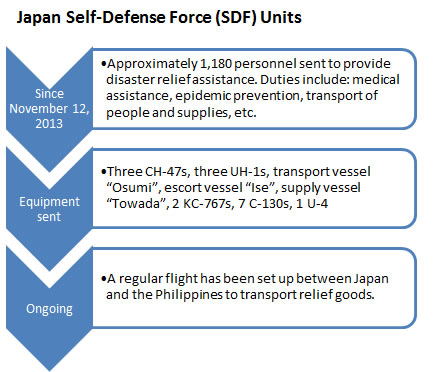 Japan Self-Defense Force (SDF) Units

Since November 12, 2013

•Approximately 1,180 personnel sent to provide disaster relief assistance. Duties include: medical assistance, epidemic prevention, transport of people and supplies, etc.

Equipment sent

•Three CH-47s, three UH-1s, transport vessel “Osumi”, escort vessel “Ise”, supply vessel “Towada”, 2 KC-767s, 7 C-130s, 1 U-4

Ongoing

•A regular flight has been set up between Japan and the Philippines to transport relief goods.